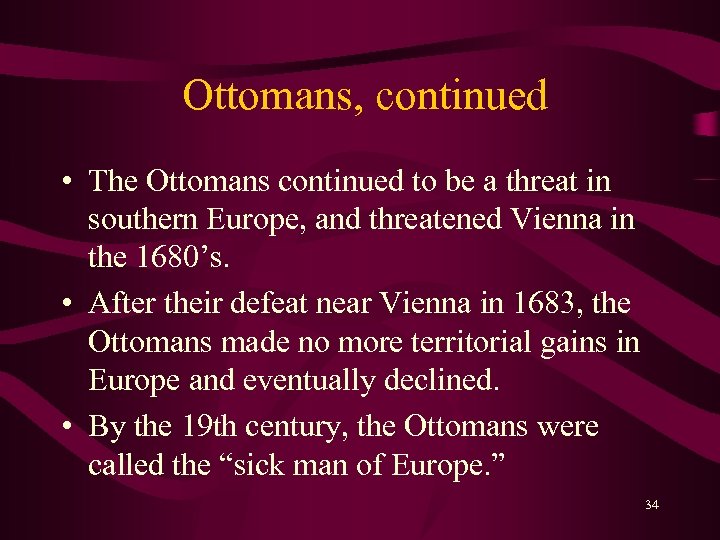 Ottomans, continued

• The Ottomans continued to be a threat in southern Europe, and threatened Vienna in the 1680’s.

• After their defeat near Vienna in 1683, the Ottomans made no more territorial gains in Europe and eventually declined.

• By the 19th century, the Ottomans were called the “sick man of Europe.”

34